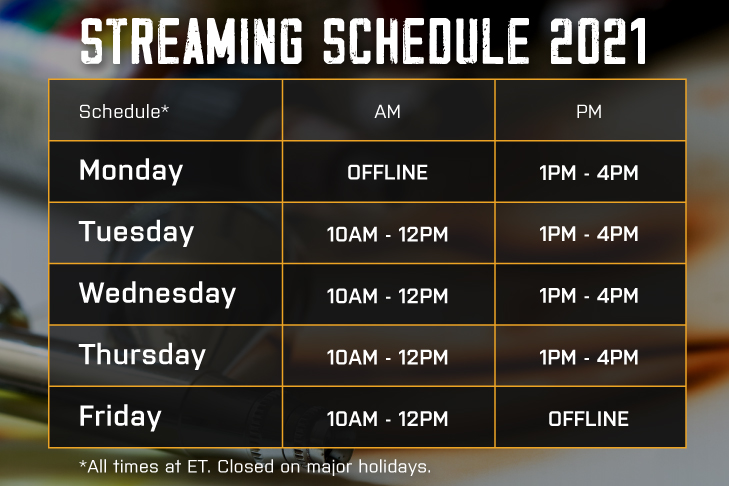 STREAMING SCHEDULE 2021

| Schedule* | AM | PM |
|---|---|---|
| Monday | OFFLINE | 1PM - 4PM |
| Tuesday | 10AM - 12PM | 1PM - 4PM |
| Wednesday | 10AM - 12PM | 1PM - 4PM |
| Thursday | 10AM - 12PM | 1PM - 4PM |
| Friday | 10AM - 12PM | OFFLINE |

*All times at ET. Closed on major holidays.